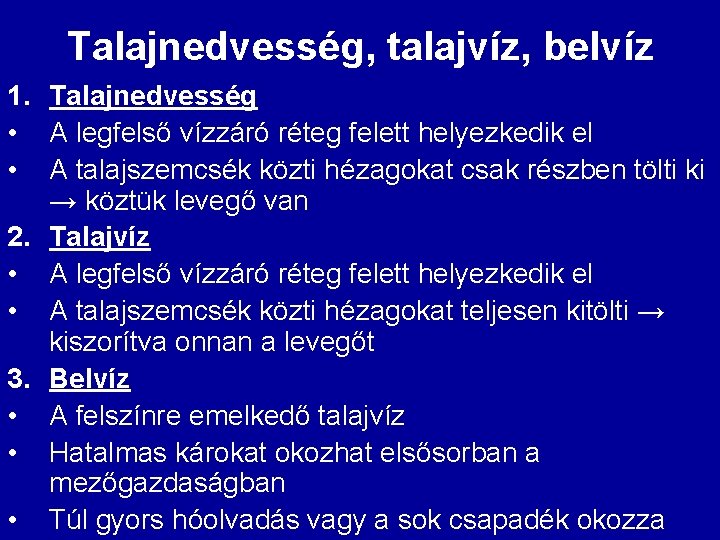 Talajnedvesség, talajvíz, belvíz

1. Talajnedvesség
• A legfelső vízzáró réteg felett helyezkedik el
• A talajszemcsék közti hézagokat csak részben tölti ki → köztük levegő van

2. Talajvíz
• A legfelső vízzáró réteg felett helyezkedik el
• A talajszemcsék közti hézagokat teljesen kitölti → kiszorítva onnan a levegőt

3. Belvíz
• A felszínre emelkedő talajvíz
• Hatalmas károkat okozhat elsősorban a mezőgazdaságban
• Túl gyors hóolvadás vagy a sok csapadék okozza